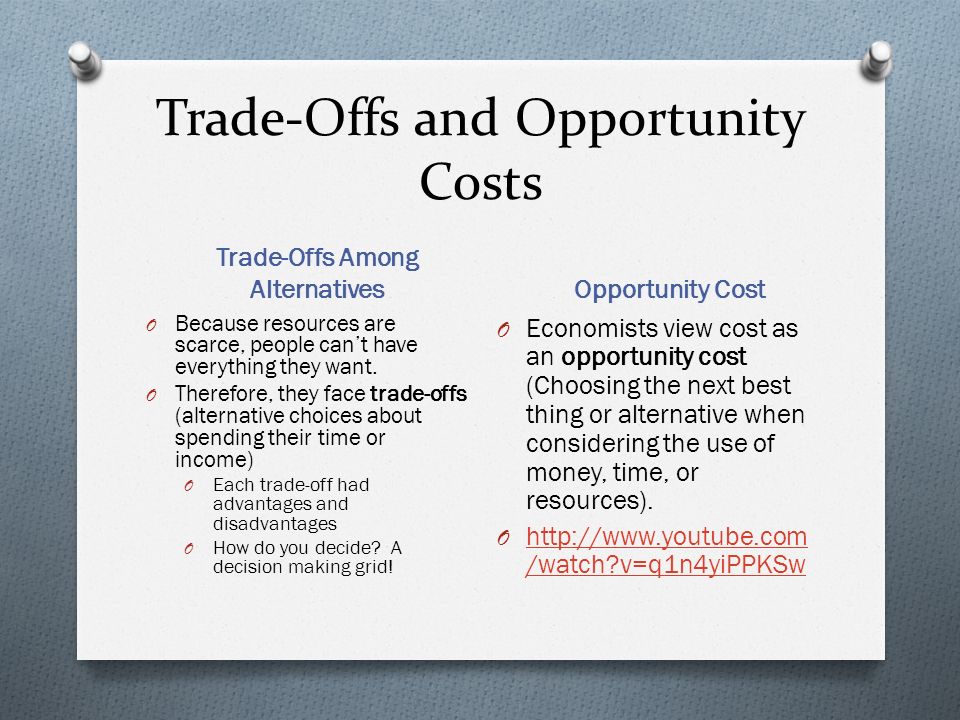 Trade-Offs and Opportunity Costs

Trade-Offs Among Alternatives

O Because resources are scarce, people can't have everything they want.

O Therefore, they face trade-offs (alternative choices about spending their time or income)

O Each trade-off had advantages and disadvantages

O How do you decide? A decision making grid!

Opportunity Cost

O Economists view cost as an opportunity cost (Choosing the next best thing or alternative when considering the use of money, time, or resources).

O http://www.youtube.com/watch?v=q1n4yiPPKSw